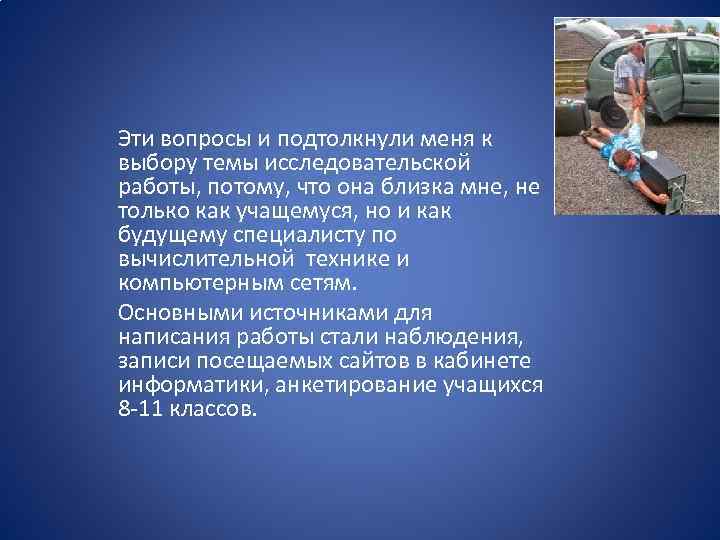 Эти вопросы и подтолкнули меня к выбору темы исследовательской работы, потому, что она близка мне, не только как учащемуся, но и как будущему специалисту по вычислительной технике и компьютерным сетям.

Основными источниками для написания работы стали наблюдения, записи посещаемых сайтов в кабинете информатики, анкетирование учащихся 8-11 классов.